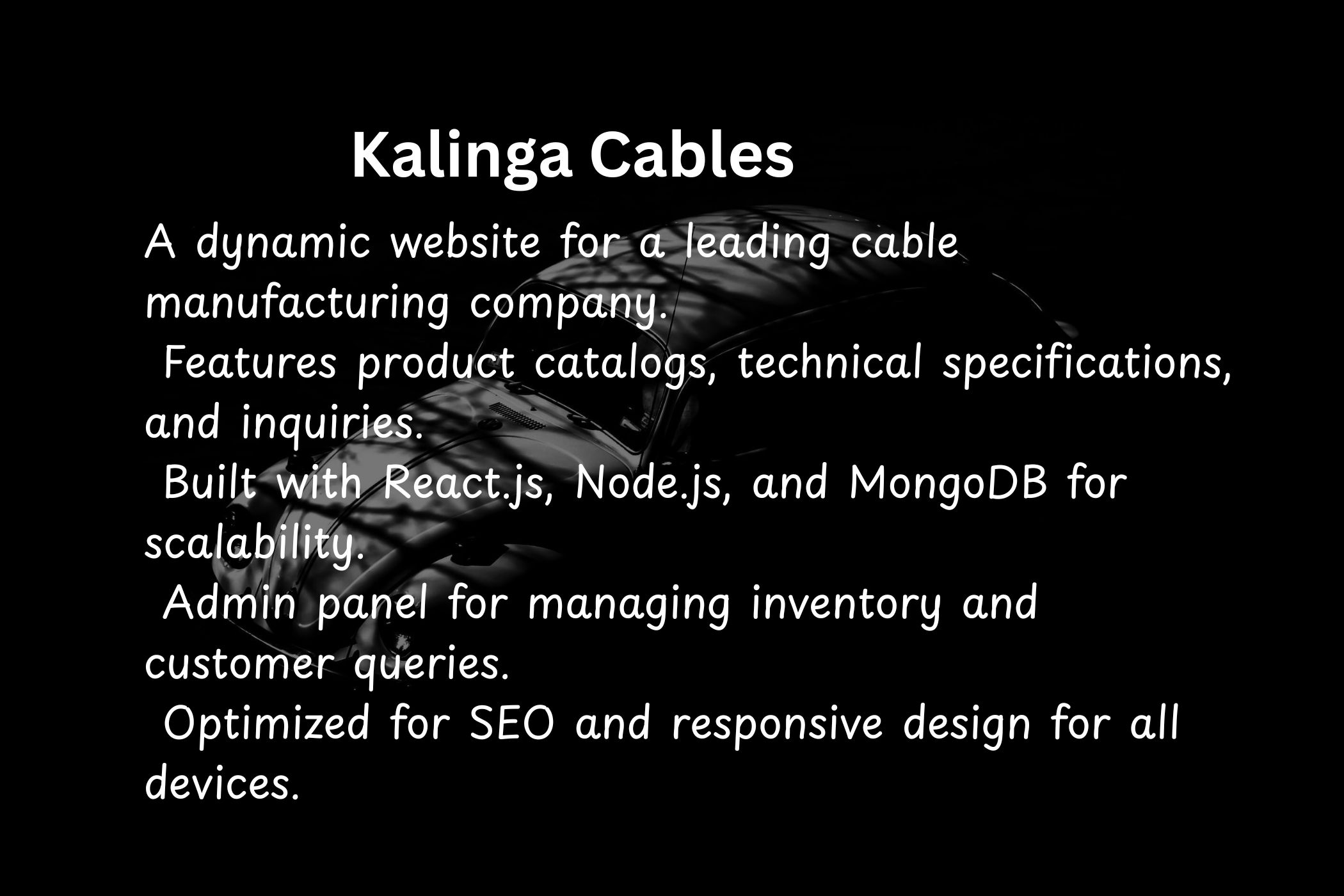 Kalinga Cables

A dynamic website for a leading cable manufacturing company.

Features product catalogs, technical specifications, and inquiries.

Built with React.js, Node.js, and MongoDB for scalability.

Admin panel for managing inventory and customer queries.

Optimized for SEO and responsive design for all devices.